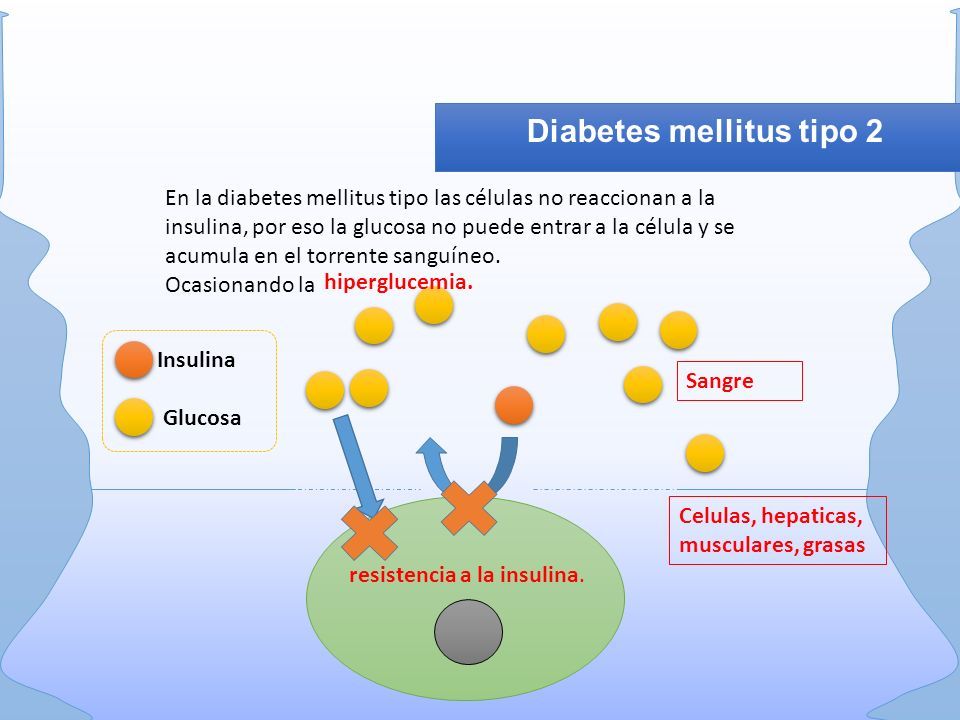 Diabetes mellitus tipo 2

En la diabetes mellitus tipo las células no reaccionan a la insulina, por eso la glucosa no puede entrar a la célula y se acumula en el torrente sanguíneo.
Ocasionando la hiperglucemia.

Insulina

Glucosa

Sangre

Celulas, hepaticas, musculares, grasas

resistencia a la insulina.